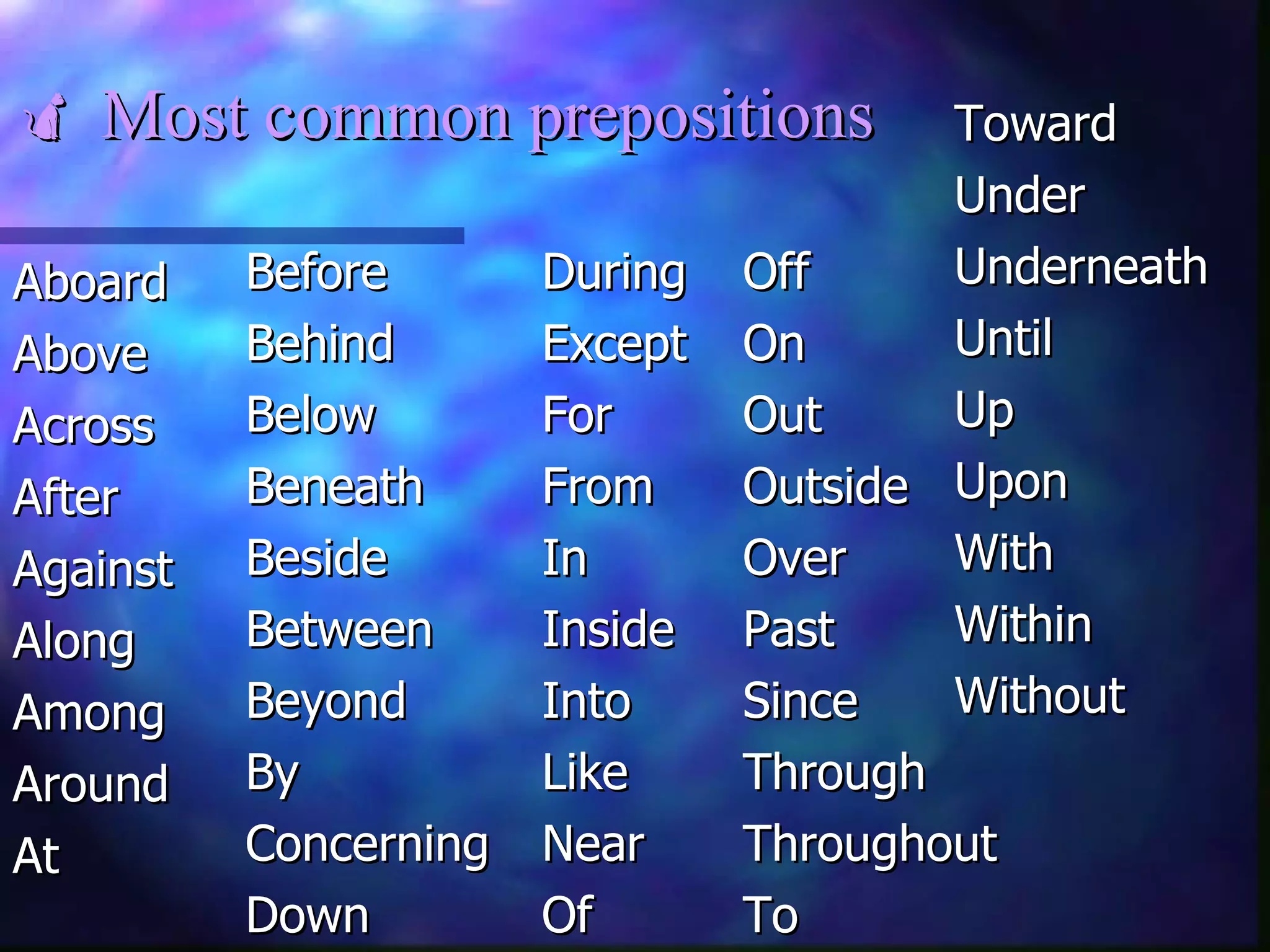 Most common prepositions

Aboard
Above
Across
After
Against
Along
Among
Around
At

Before
Behind
Below
Beneath
Beside
Between
Beyond
By
Concerning
Down

During
Except
For
From
In
Inside
Into
Like
Near
Of

Off
On
Out
Outside
Over
Past
Since
Through
Throughout
To

Toward
Under
Underneath
Until
Up
Upon
With
Within
Without